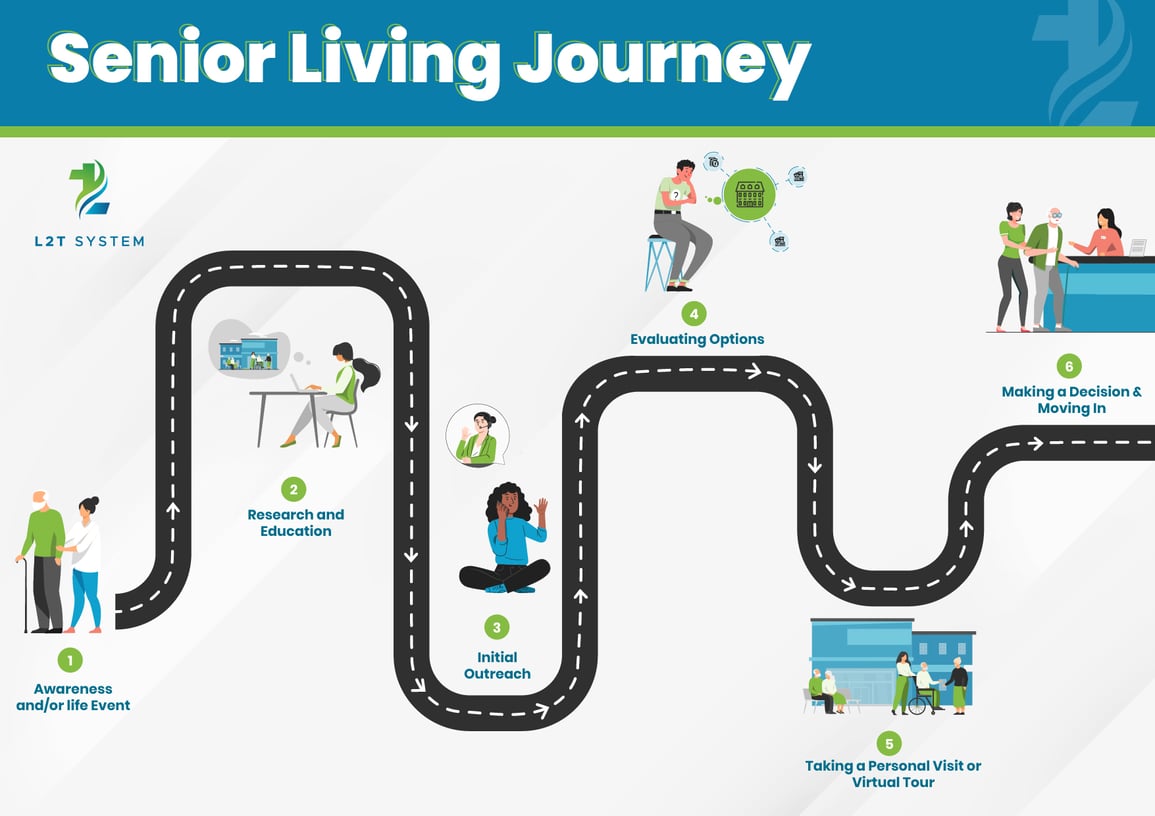 Senior Living Journey

L2T SYSTEM

1
Awareness and/or life Event

2
Research and Education

3
Initial Outreach

4
Evaluating Options

5
Taking a Personal Visit or Virtual Tour

6
Making a Decision & Moving In